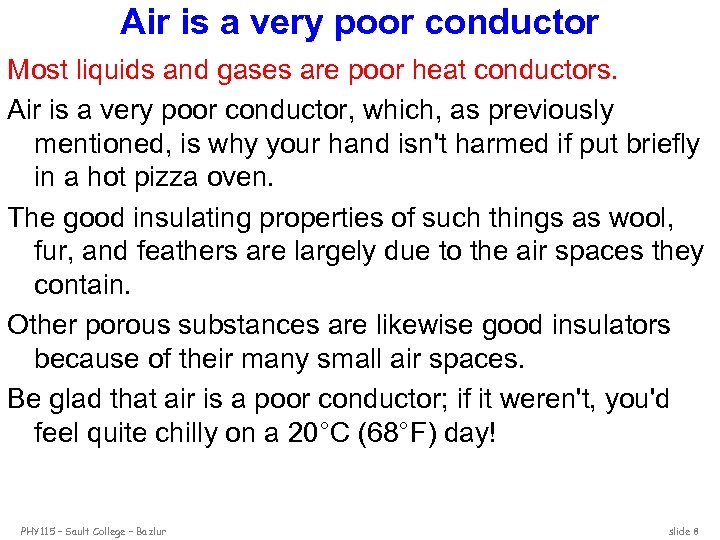 Air is a very poor conductor

Most liquids and gases are poor heat conductors.

Air is a very poor conductor, which, as previously mentioned, is why your hand isn't harmed if put briefly in a hot pizza oven.

The good insulating properties of such things as wool, fur, and feathers are largely due to the air spaces they contain.

Other porous substances are likewise good insulators because of their many small air spaces.

Be glad that air is a poor conductor; if it weren't, you'd feel quite chilly on a 20°C (68°F) day!

PHY115 – Sault College – Bazlur

slide 8